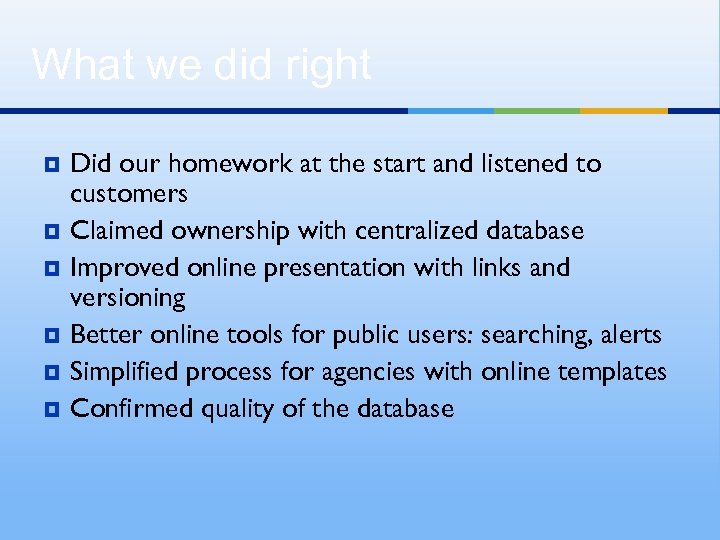 What we did right

- Did our homework at the start and listened to customers
- Claimed ownership with centralized database
- Improved online presentation with links and versioning
- Better online tools for public users: searching, alerts
- Simplified process for agencies with online templates
- Confirmed quality of the database